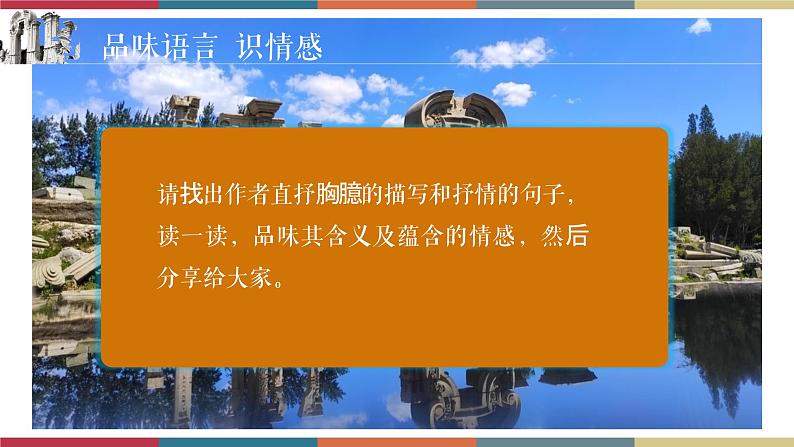 品味语言 识情感

请找出作者直抒胸臆的描写和抒情的句子，读一读，品味其含义及蕴含的情感，然后分享给大家。